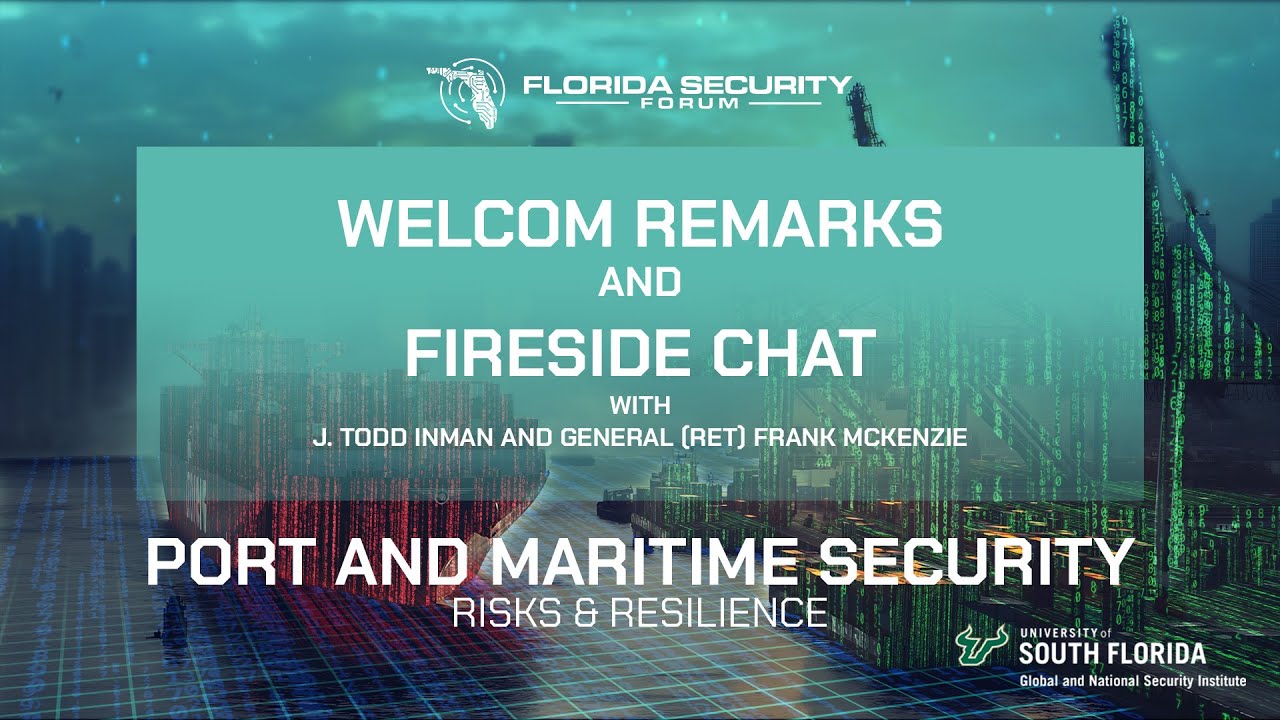 FLORIDA SECURITY
FORUM

WELCOM REMARKS
AND
FIRESIDE CHAT
WITH
J. TODD INMAN AND GENERAL (RET) FRANK MCKENZIE

PORT AND MARITIME SECURITY
RISKS & RESILIENCE

UNIVERSITY of
SOUTH FLORIDA
Global and National Security Institute